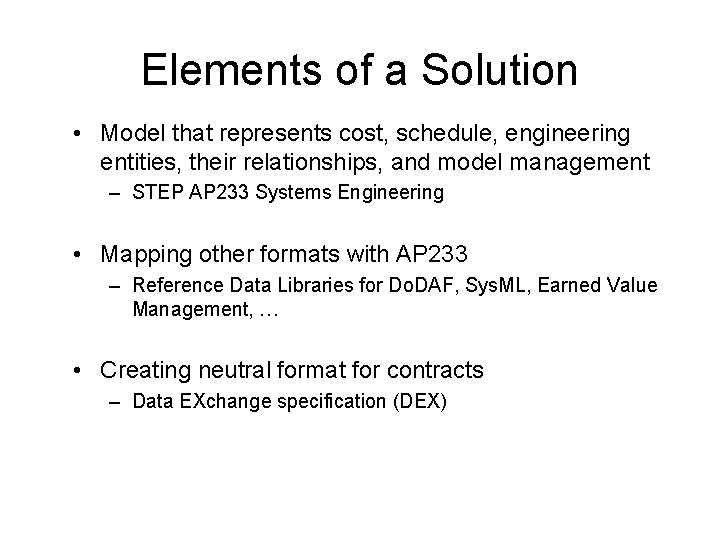 Elements of a Solution

• Model that represents cost, schedule, engineering entities, their relationships, and model management
– STEP AP233 Systems Engineering

• Mapping other formats with AP233
– Reference Data Libraries for DoDAF, SysML, Earned Value Management, …

• Creating neutral format for contracts
– Data EXchange specification (DEX)